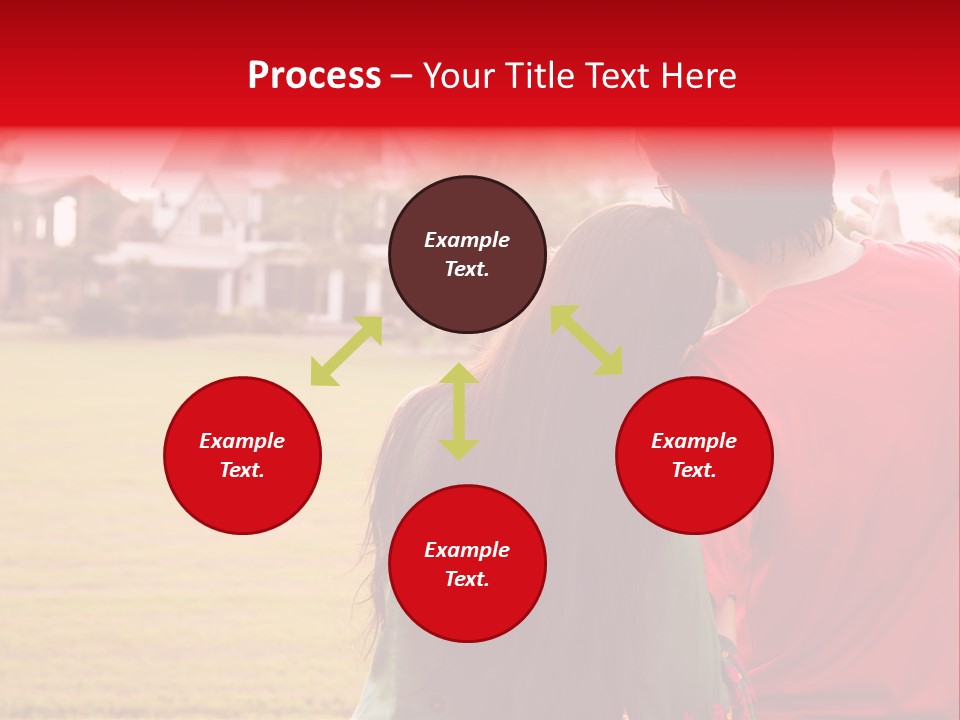 Process – Your Title Text Here

Example Text.

Example Text.

Example Text.

Example Text.